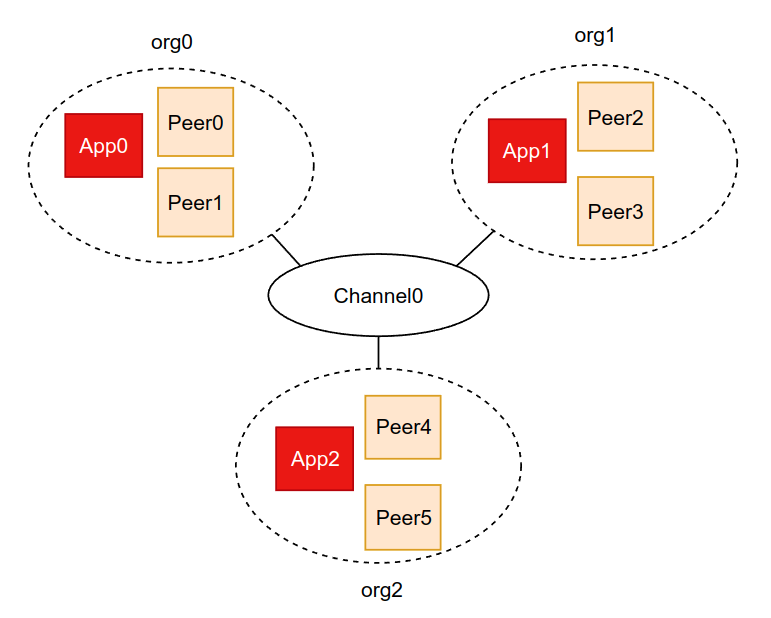 org0

App0

Peer0

Peer1

org1

App1

Peer2

Peer3

Channel0

App2

Peer4

Peer5

org2